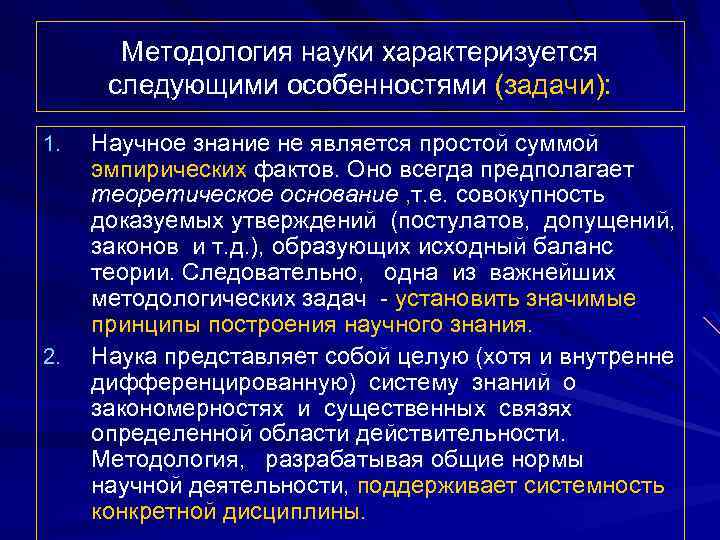 Методология науки характеризуется следующими особенностями (задачи):

1. Научное знание не является простой суммой эмпирических фактов. Оно всегда предполагает теоретическое основание ,т.е. совокупность доказуемых утверждений (постулатов, допущений, законов и т.д.), образующих исходный баланс теории. Следовательно, одна из важнейших методологических задач - установить значимые принципы построения научного знания.

2. Наука представляет собой целую (хотя и внутренне дифференцированную) систему знаний о закономерностях и существенных связях определенной области действительности. Методология, разрабатывая общие нормы научной деятельности, поддерживает системность конкретной дисциплины.